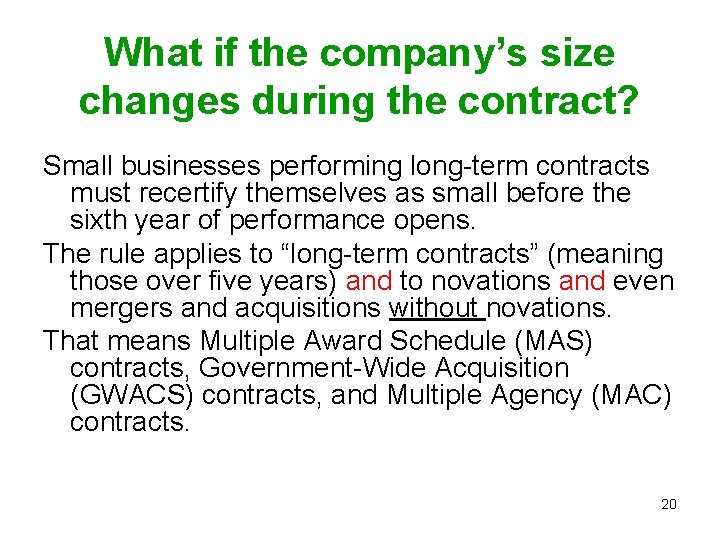 What if the company's size changes during the contract?

Small businesses performing long-term contracts must recertify themselves as small before the sixth year of performance opens.

The rule applies to "long-term contracts" (meaning those over five years) and to novations and even mergers and acquisitions without novations.

That means Multiple Award Schedule (MAS) contracts, Government-Wide Acquisition (GWACS) contracts, and Multiple Agency (MAC) contracts.

20